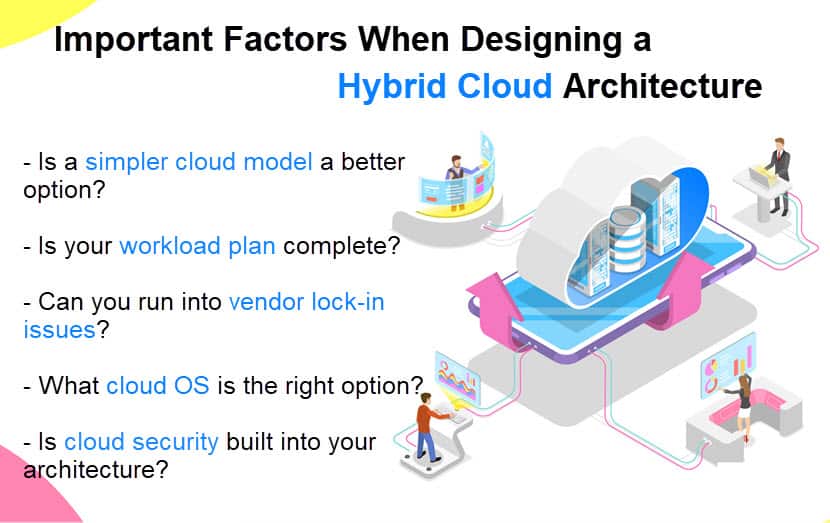 Important Factors When Designing a Hybrid Cloud Architecture

- Is a simpler cloud model a better option?

- Is your workload plan complete?

- Can you run into vendor lock-in issues?

- What cloud OS is the right option?

- Is cloud security built into your architecture?